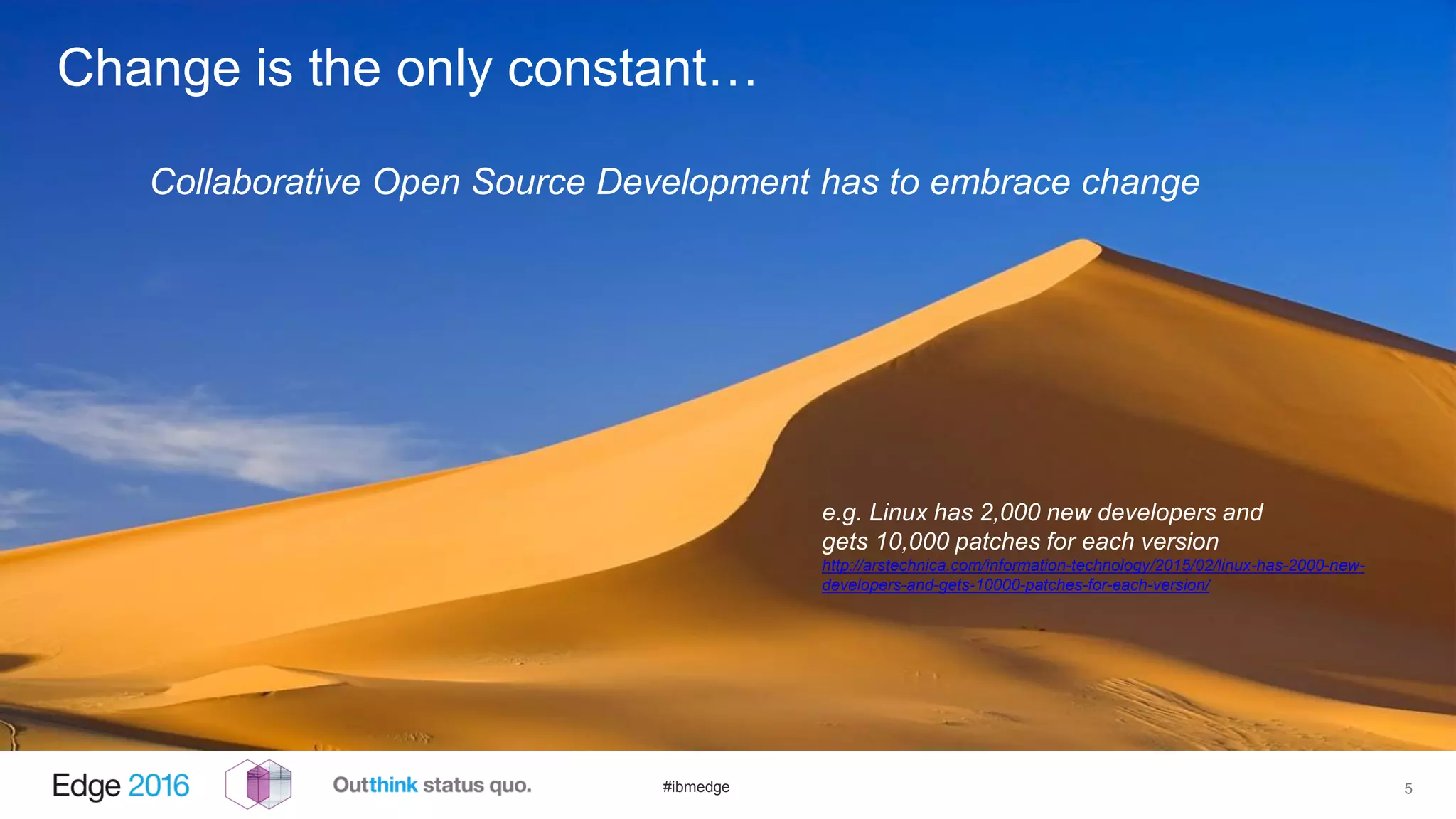 Change is the only constant…

Collaborative Open Source Development has to embrace change

e.g. Linux has 2,000 new developers and gets 10,000 patches for each version
http://arstechnica.com/information-technology/2015/02/linux-has-2000-new-developers-and-gets-10000-patches-for-each-version/

Edge 2016 Outthink status quo. #ibmedge 5